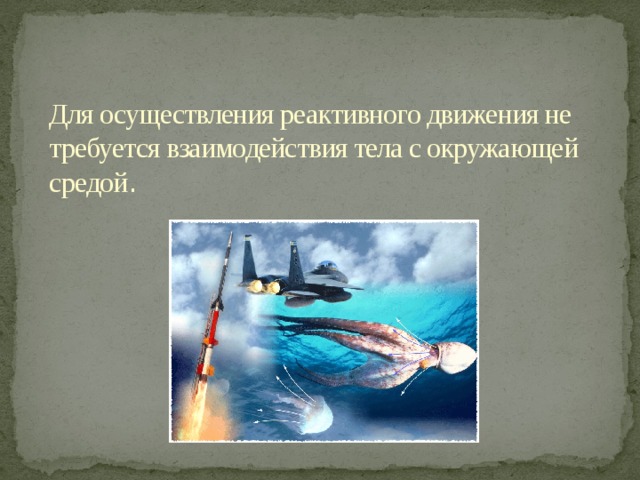 Для осуществления реактивного движения не требуется взаимодействия тела с окружающей средой.